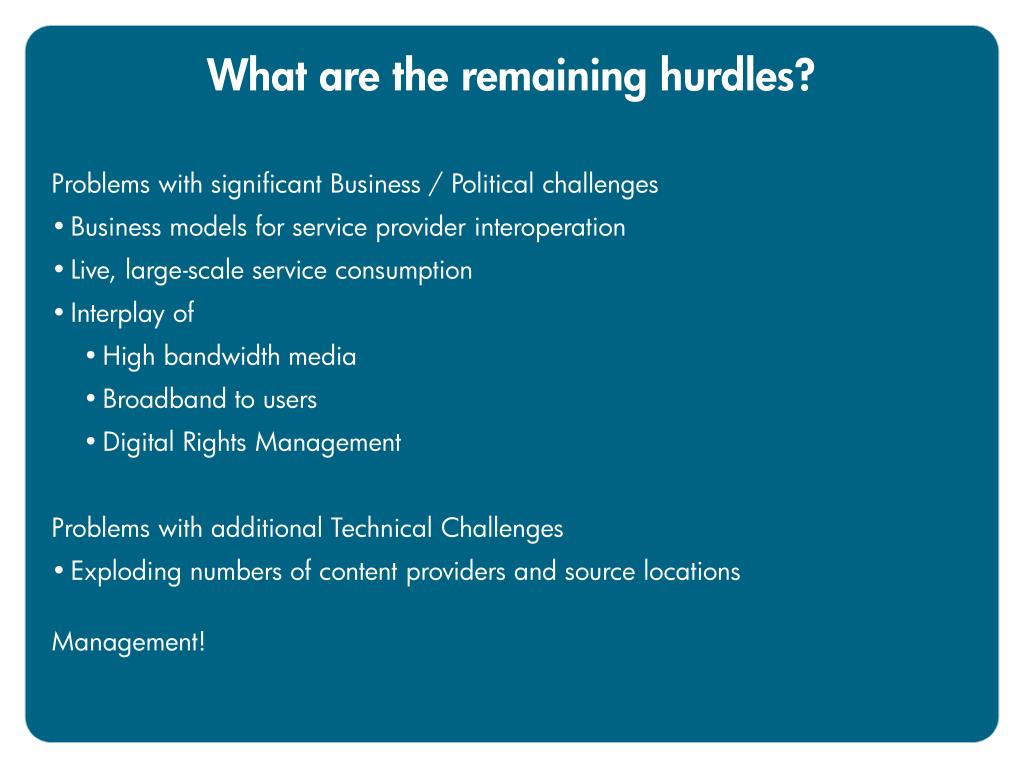 What are the remaining hurdles?

Problems with significant Business / Political challenges
• Business models for service provider interoperation
• Live, large-scale service consumption
• Interplay of
 • High bandwidth media
 • Broadband to users
 • Digital Rights Management

Problems with additional Technical Challenges
• Exploding numbers of content providers and source locations

Management!